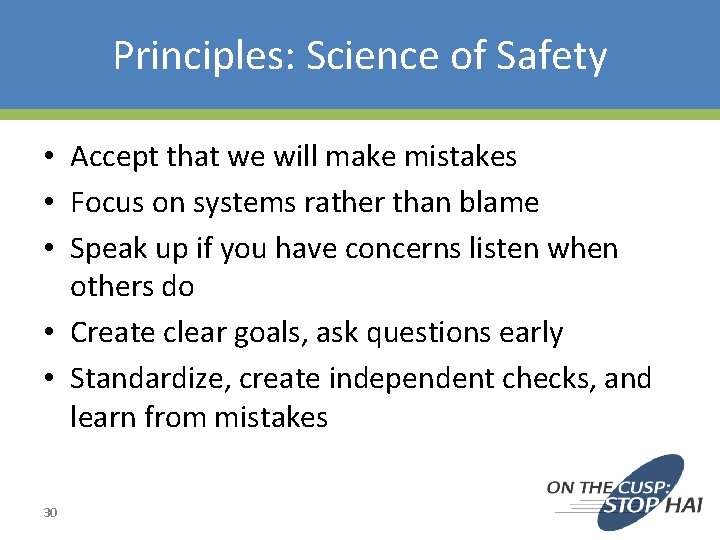 Principles: Science of Safety

• Accept that we will make mistakes
• Focus on systems rather than blame
• Speak up if you have concerns listen when others do
• Create clear goals, ask questions early
• Standardize, create independent checks, and learn from mistakes

30

ON THE CUSP: STOP HAI